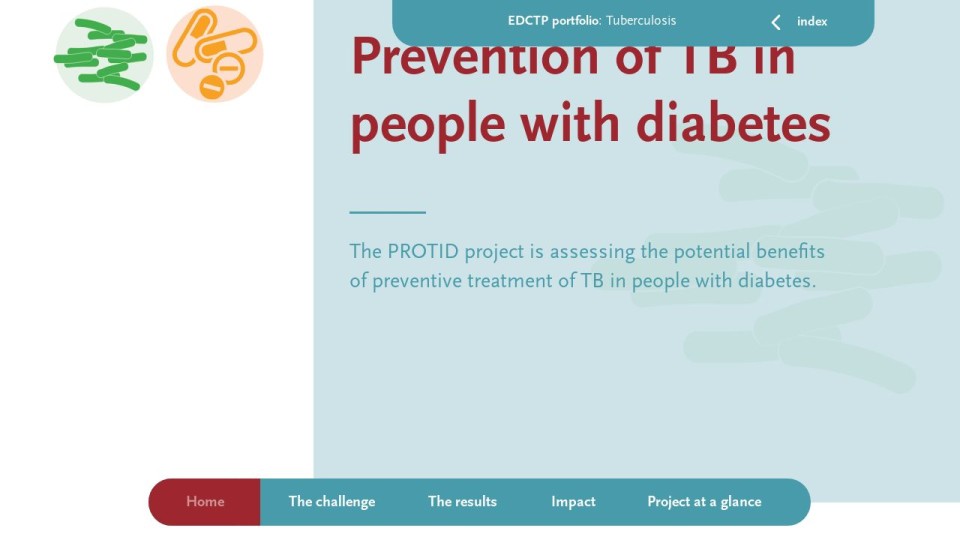 EDCTP portfolio: Tuberculosis

index

Prevention of TB in people with diabetes

The PROTID project is assessing the potential benefits of preventive treatment of TB in people with diabetes.

Home
The challenge
The results
Impact
Project at a glance